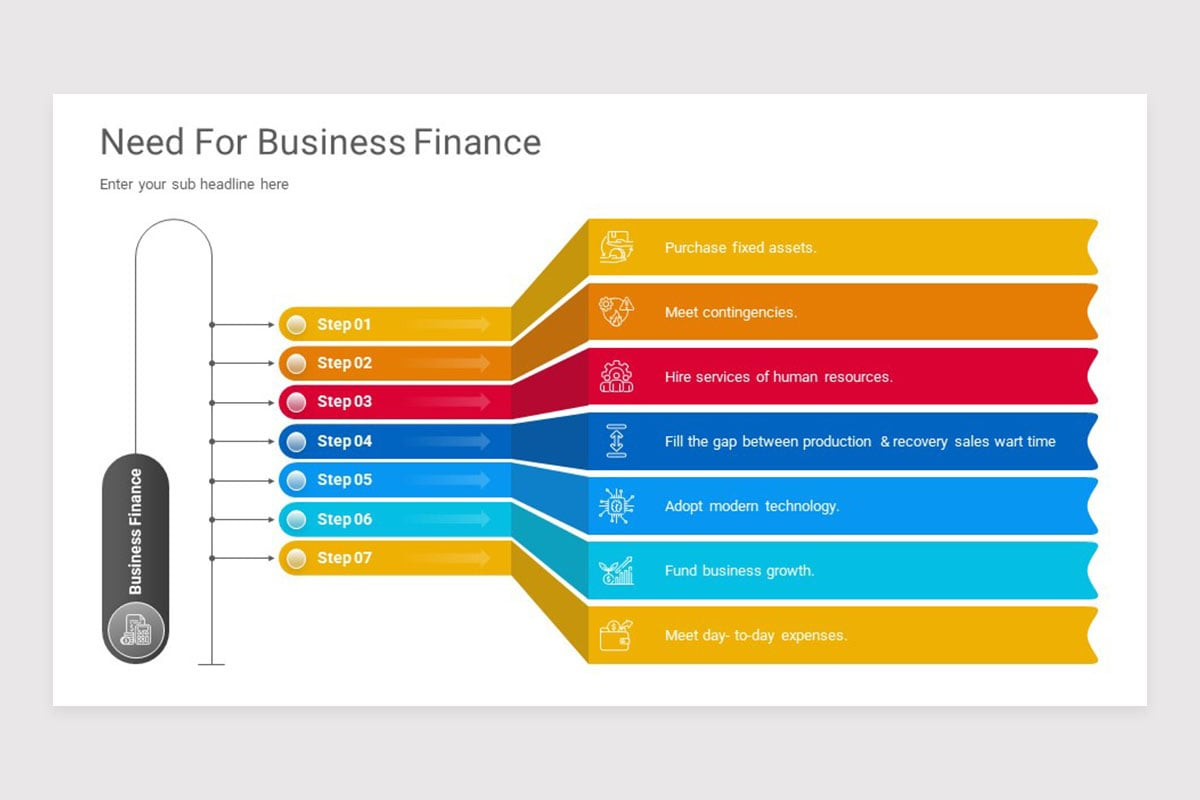 Need For Business Finance

Enter your sub headline here

Business Finance

Step 01

Step 02

Step 03

Step 04

Step 05

Step 06

Step 07

Purchase fixed assets.

Meet contingencies.

Hire services of human resources.

Fill the gap between production & recovery sales wart time

Adopt modern technology.

Fund business growth.

Meet day- to-day expenses.